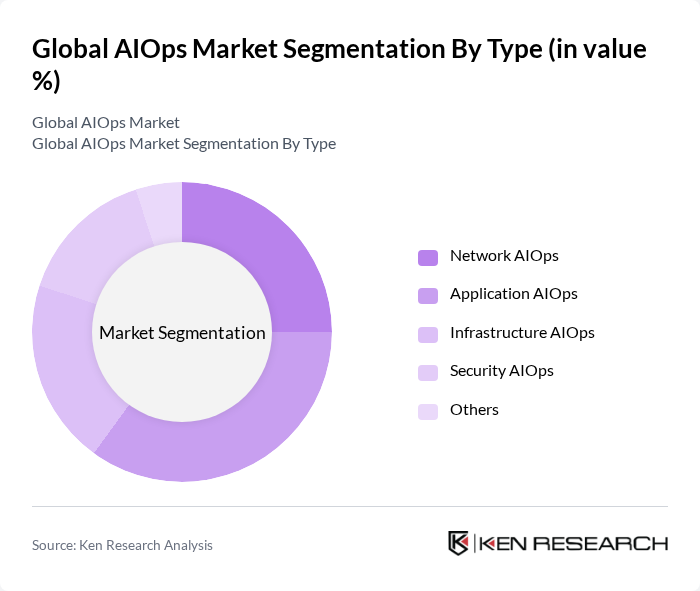 Global AIOps Market Segmentation By Type (in value %)

Global AIOps Market
Global AIOps Market Segmentation By Type

Market Segmentation

Network AIOps
Application AIOps
Infrastructure AIOps
Security AIOps
Others

Source: Ken Research Analysis

KEN RESEARCH